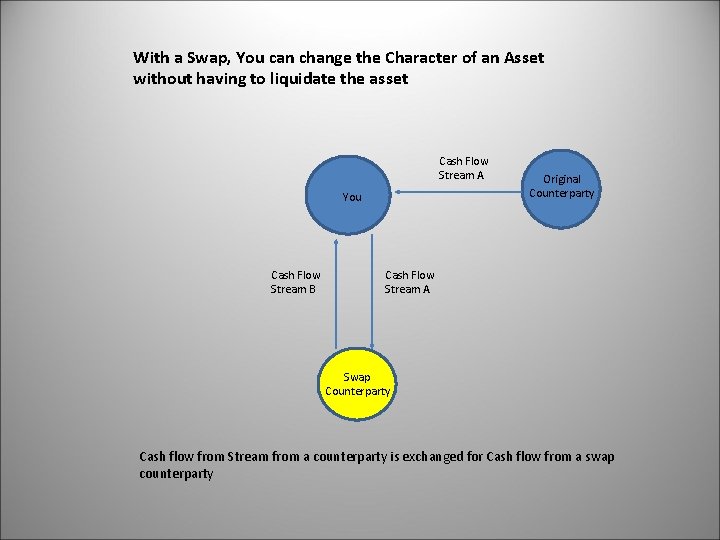 With a Swap, You can change the Character of an Asset without having to liquidate the asset

Cash Flow
Stream A

You

Original
Counterparty

Cash Flow
Stream B

Cash Flow
Stream A

Swap
Counterparty

Cash flow from Stream from a counterparty is exchanged for Cash flow from a swap counterparty